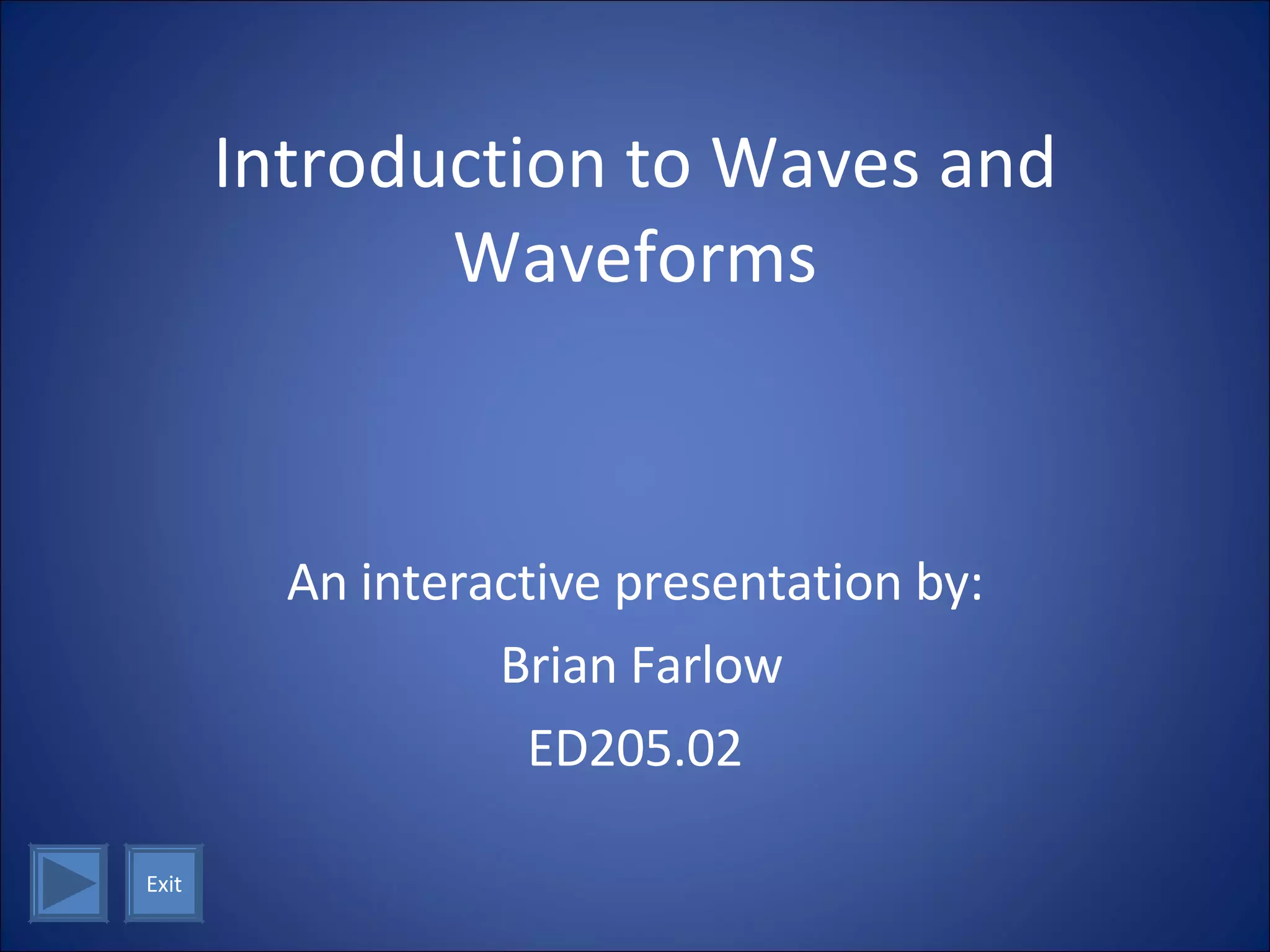 Introduction to Waves and Waveforms

An interactive presentation by:

Brian Farlow

ED205.02

Exit